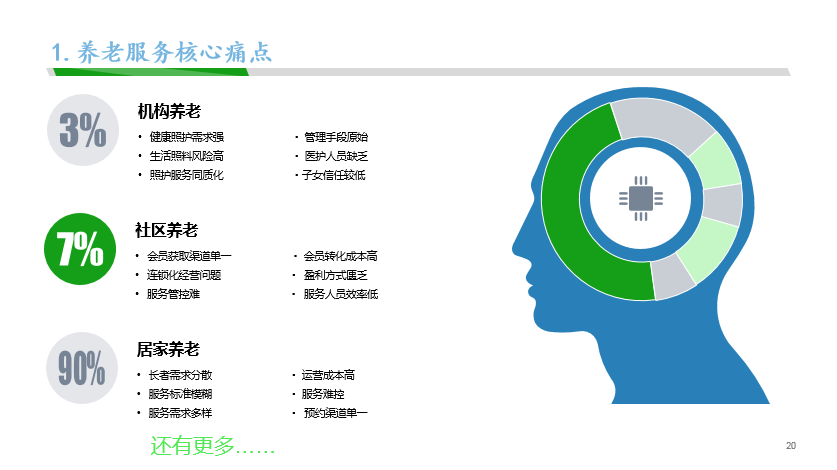 1. 养老服务核心痛点

3%

机构养老

• 健康照护需求强
• 生活照料风险高
• 照护服务同质化

• 管理手段原始
• 医护人员缺乏
• 子女信任较低

7%

社区养老

• 会员获取渠道单一
• 连锁化经营问题
• 服务管控难

• 会员转化成本高
• 盈利方式匮乏
• 服务人员效率低

90%

居家养老

• 长者需求分散
• 服务标准模糊
• 服务需求多样

• 运营成本高
• 服务难控
• 预约渠道单一

还有更多……

20